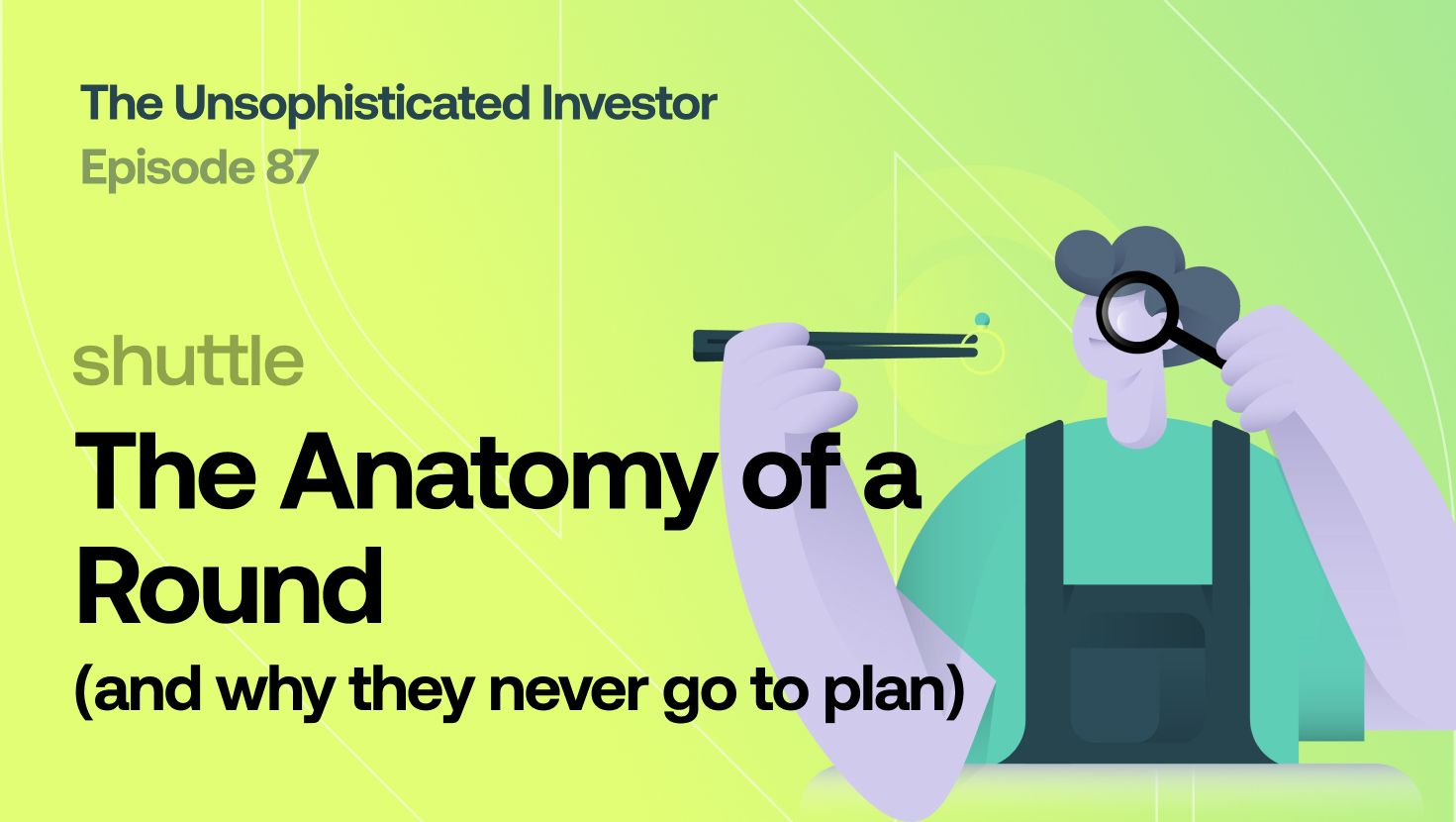 The Unsophisticated Investor
Episode 87

shuttle

The Anatomy of a Round
(and why they never go to plan)